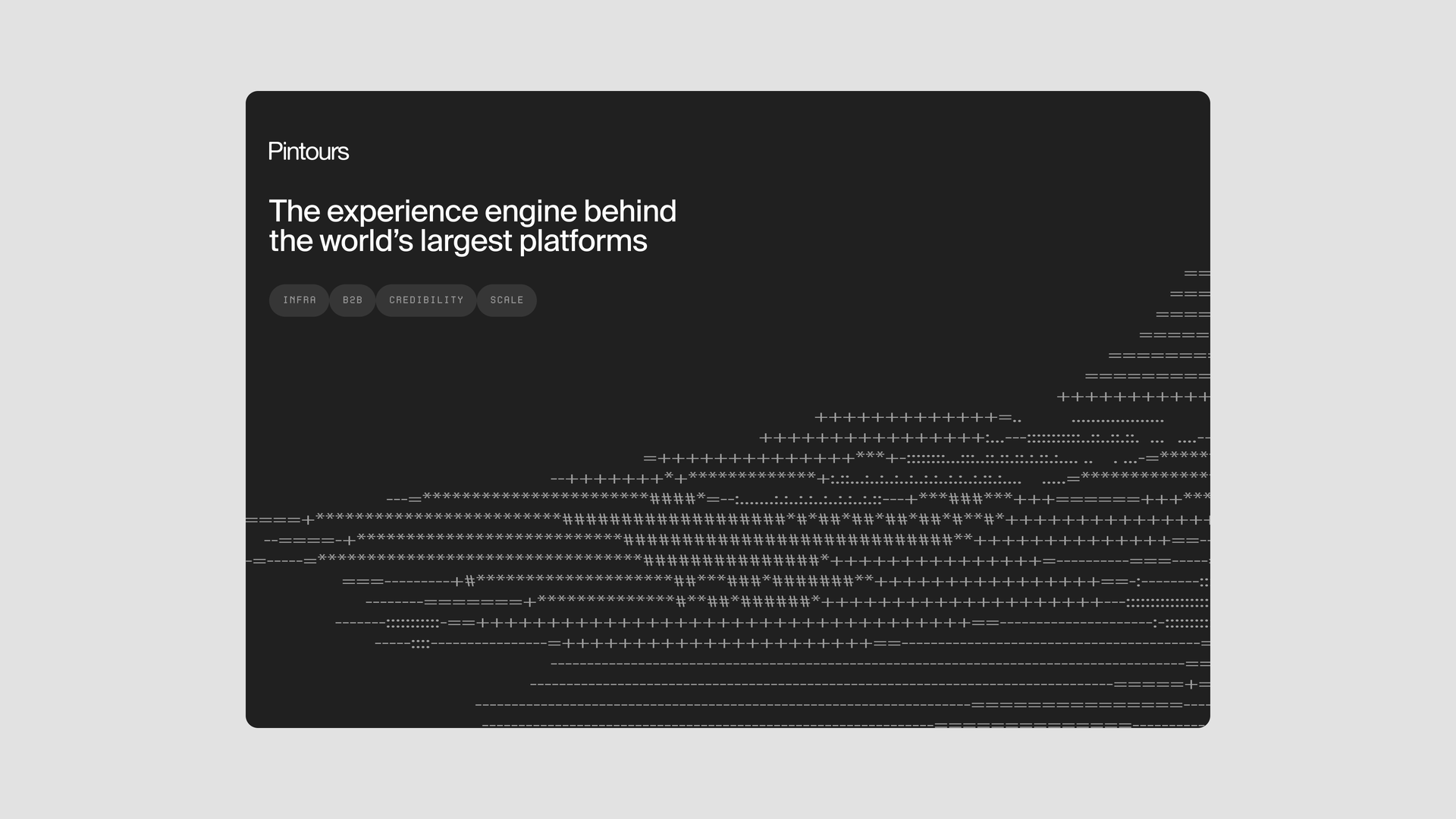 Pintours

The experience engine behind the world's largest platforms

INFRA B2B CREDIBILITY SCALE